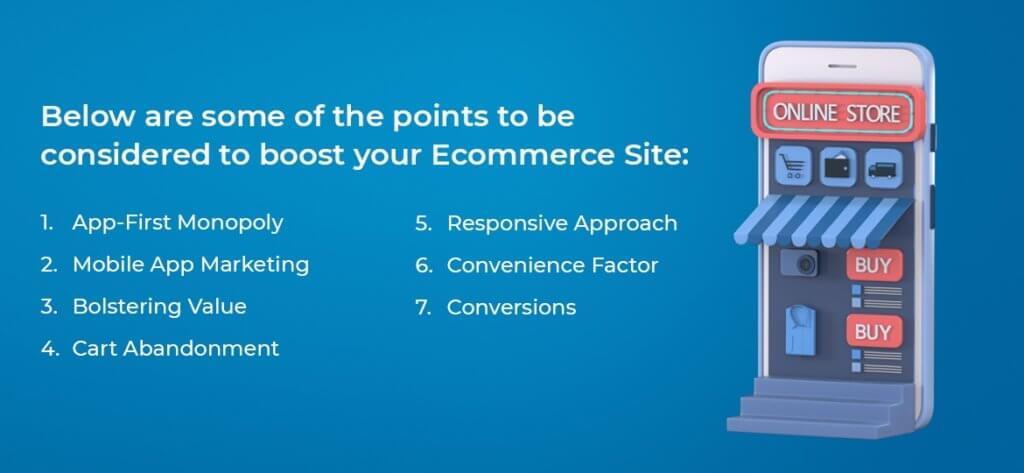 Below are some of the points to be considered to boost your Ecommerce Site:

1. App-First Monopoly
2. Mobile App Marketing
3. Bolstering Value
4. Cart Abandonment
5. Responsive Approach
6. Convenience Factor
7. Conversions

ONLINE STORE

BUY

BUY